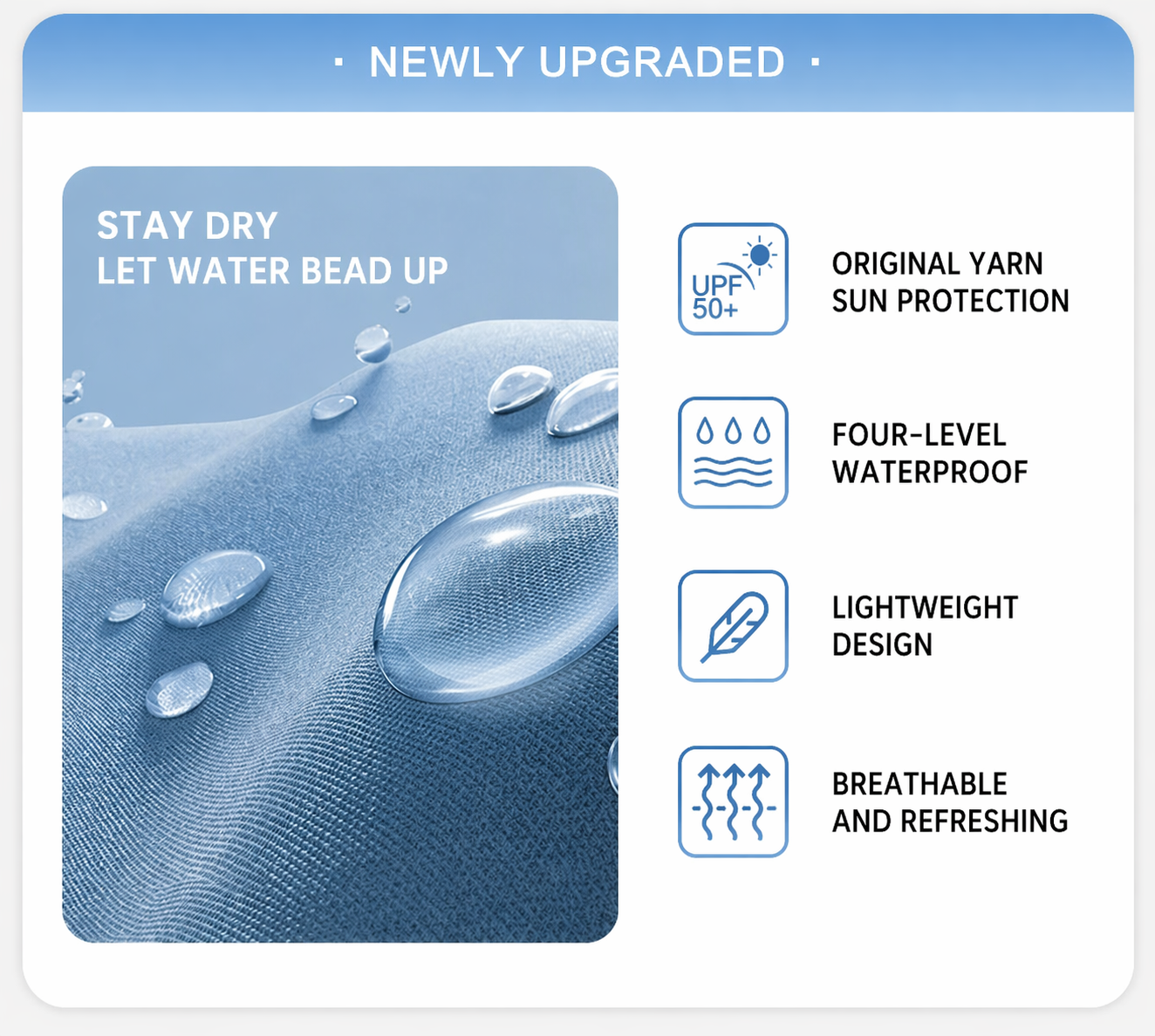 · NEWLY UPGRADED ·

STAY DRY
LET WATER BEAD UP

UPF 50+

ORIGINAL YARN SUN PROTECTION

FOUR-LEVEL WATERPROOF

LIGHTWEIGHT DESIGN

BREATHABLE AND REFRESHING